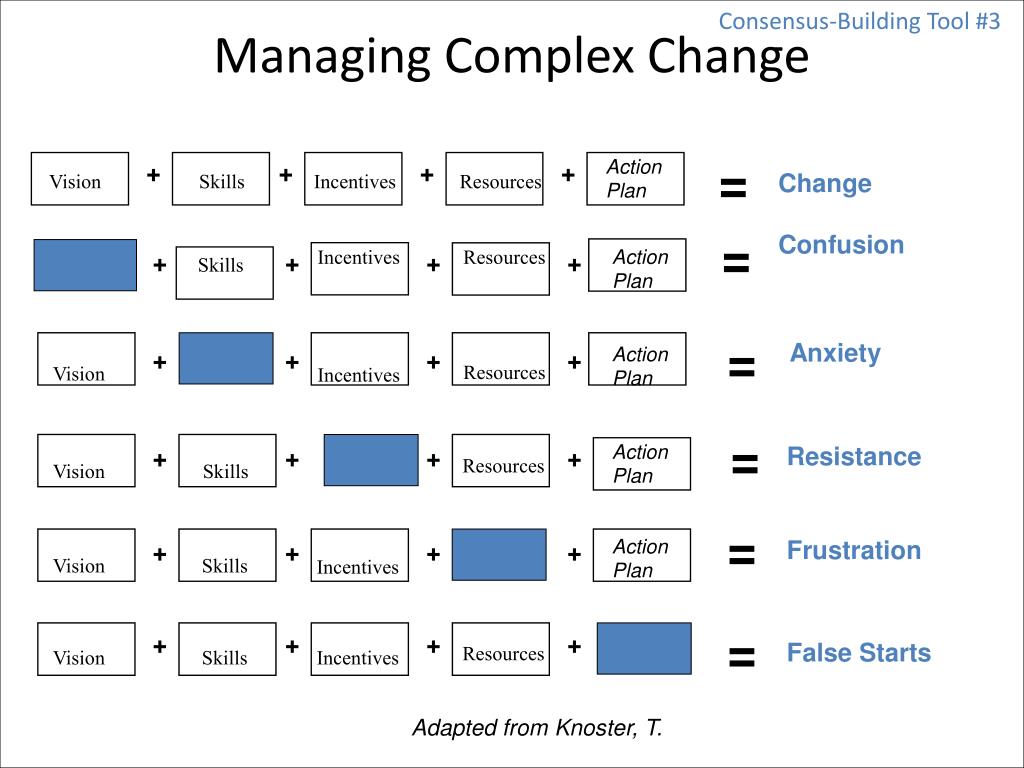 Consensus-Building Tool #3

Managing Complex Change

Vision + Skills + Incentives + Resources + Action Plan = Change

+ Skills + Incentives + Resources + Action Plan = Confusion

Vision + + Incentives + Resources + Action Plan = Anxiety

Vision + Skills + + Resources + Action Plan = Resistance

Vision + Skills + Incentives + + Action Plan = Frustration

Vision + Skills + Incentives + Resources + = False Starts

Adapted from Knoster, T.